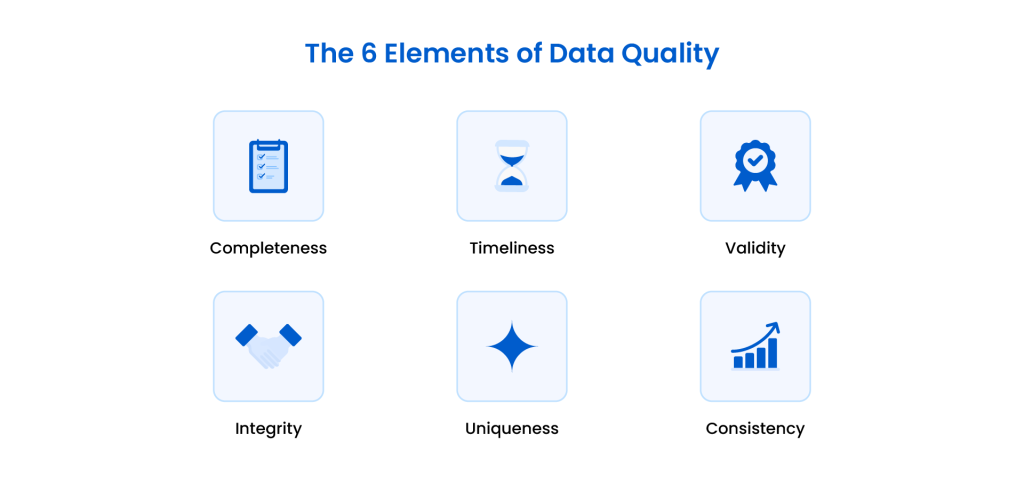 The 6 Elements of Data Quality

Completeness

Timeliness

Validity

Integrity

Uniqueness

Consistency